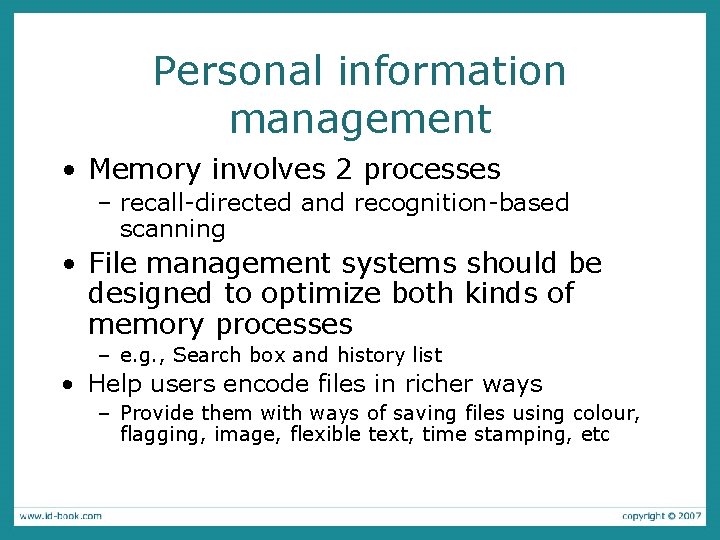 Personal information management

• Memory involves 2 processes
– recall-directed and recognition-based scanning

• File management systems should be designed to optimize both kinds of memory processes
– e.g., Search box and history list

• Help users encode files in richer ways
– Provide them with ways of saving files using colour, flagging, image, flexible text, time stamping, etc

www.id-book.com

copyright © 2007